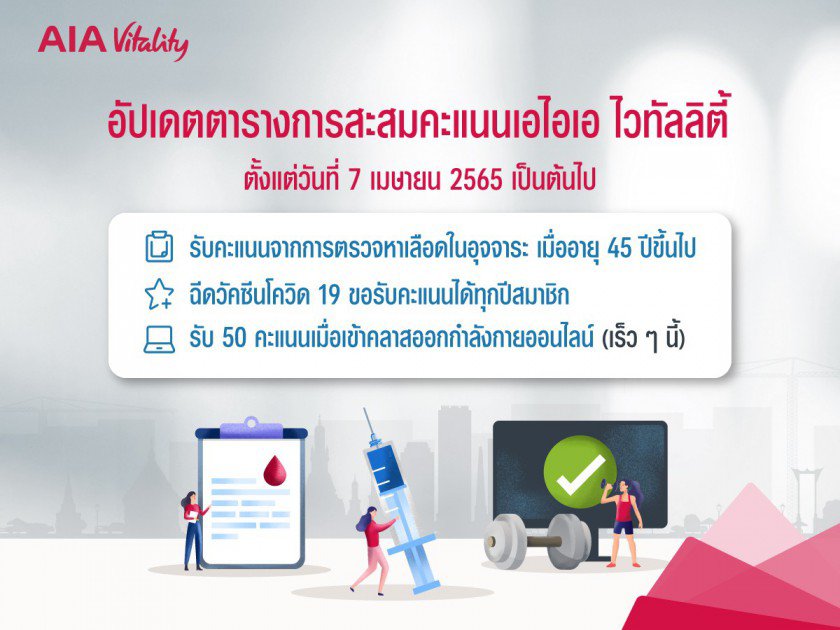 AIA Vitality

อัปเดตตารางการสะสมคะแนนเอไอเอ ไวทัลลิตี้

ตั้งแต่วันที่ 7 เมษายน 2565 เป็นต้นไป

รับคะแนนจากการตรวจหาเลือดในอุจจาระ เมื่ออายุ 45 ปีขึ้นไป

ฉีดวัคซีนโควิด 19 ขอรับคะแนนได้ทุกปีสมาชิก

รับ 50 คะแนนเมื่อเข้าคลาสออกกำลังกายออนไลน์ (เร็ว ๆ นี้)